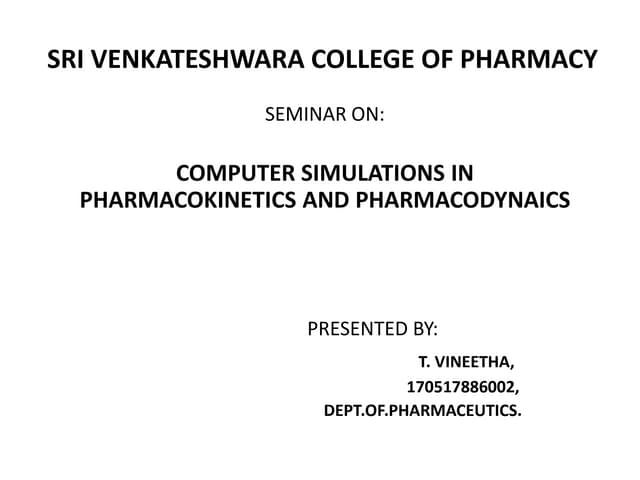 SRI VENKATESHWARA COLLEGE OF PHARMACY

SEMINAR ON:

COMPUTER SIMULATIONS IN PHARMACOKINETICS AND PHARMACODYNAICS

PRESENTED BY:

T. VINEETHA,
170517886002,
DEPT.OF.PHARMACEUTICS.